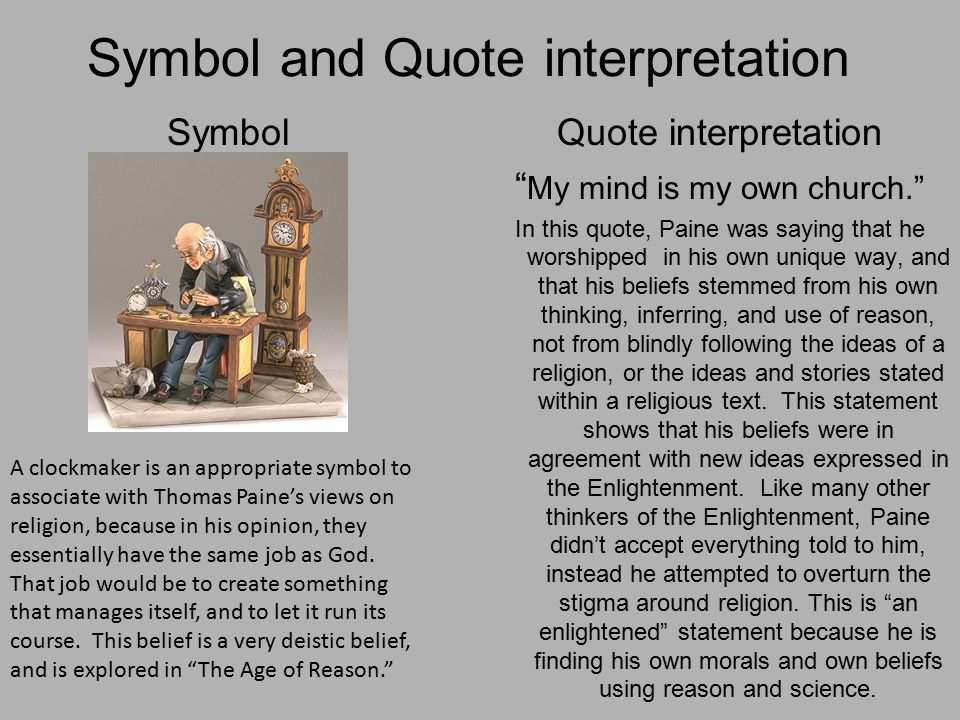 Symbol and Quote interpretation

Symbol

A clockmaker is an appropriate symbol to associate with Thomas Paine's views on religion, because in his opinion, they essentially have the same job as God. That job would be to create something that manages itself, and to let it run its course. This belief is a very deistic belief, and is explored in "The Age of Reason."

Quote interpretation

"My mind is my own church."

In this quote, Paine was saying that he worshipped in his own unique way, and that his beliefs stemmed from his own thinking, inferring, and use of reason, not from blindly following the ideas of a religion, or the ideas and stories stated within a religious text. This statement shows that his beliefs were in agreement with new ideas expressed in the Enlightenment. Like many other thinkers of the Enlightenment, Paine didn't accept everything told to him, instead he attempted to overturn the stigma around religion. This is "an enlightened" statement because he is finding his own morals and own beliefs using reason and science.